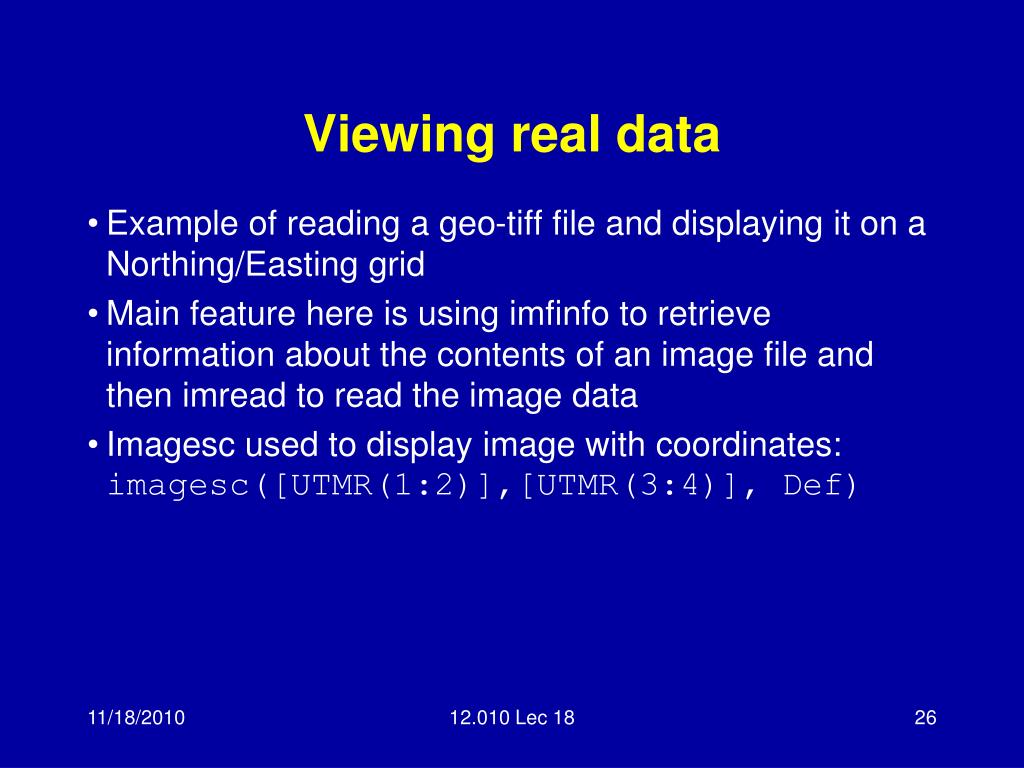 Viewing real data

• Example of reading a geo-tiff file and displaying it on a Northing/Easting grid

• Main feature here is using imfinfo to retrieve information about the contents of an image file and then imread to read the image data

• Imagesc used to display image with coordinates: imagesc([UTMR(1:2)],[UTMR(3:4)], Def)

11/18/2010

12.010 Lec 18

26